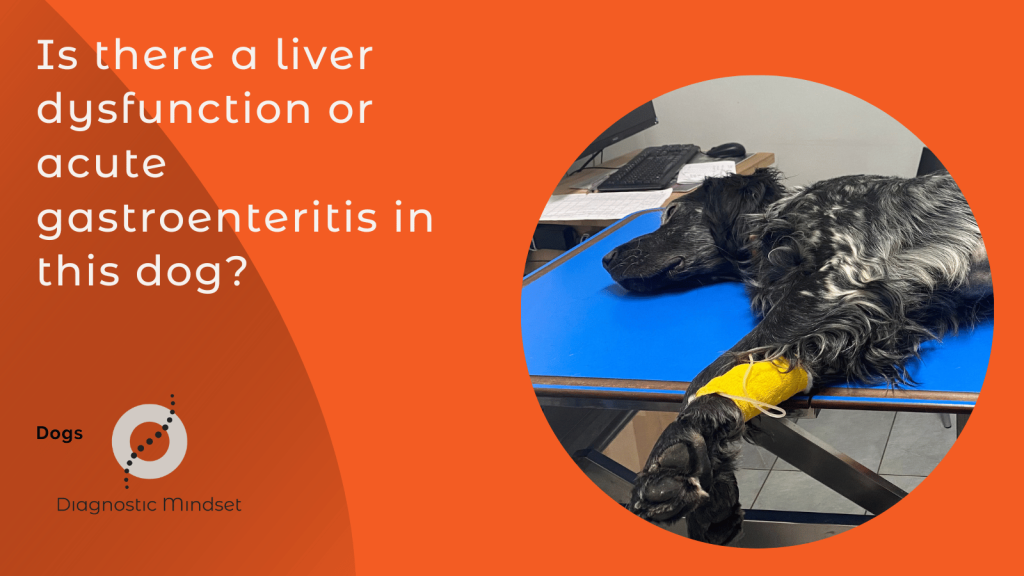 Is there a liver dysfunction or acute gastroenteritis in this dog?

Dogs

Diagnostic Mindset